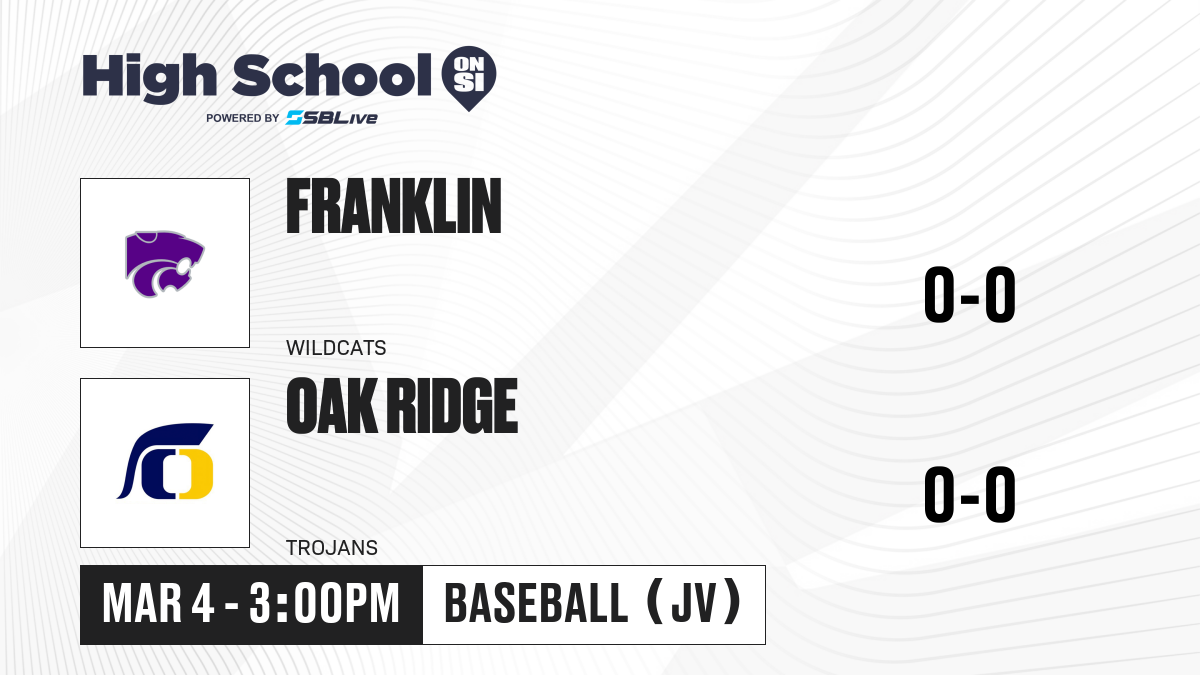 High School ON SI
POWERED BY SBLive

FRANKLIN
WILDCATS
0-0

OAK RIDGE
TROJANS
0-0

MAR 4 - 3:00PM
BASEBALL (JV)